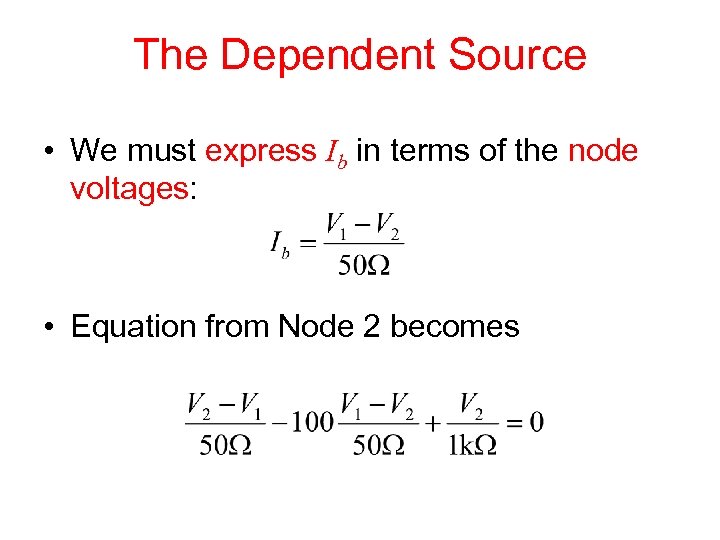 The Dependent Source

• We must express $I_b$ in terms of the node voltages:

$I_b = \frac{V_1 - V_2}{50\Omega}$

• Equation from Node 2 becomes

$\frac{V_2 - V_1}{50\Omega} - 100\frac{V_1 - V_2}{50\Omega} + \frac{V_2}{1k\Omega} = 0$